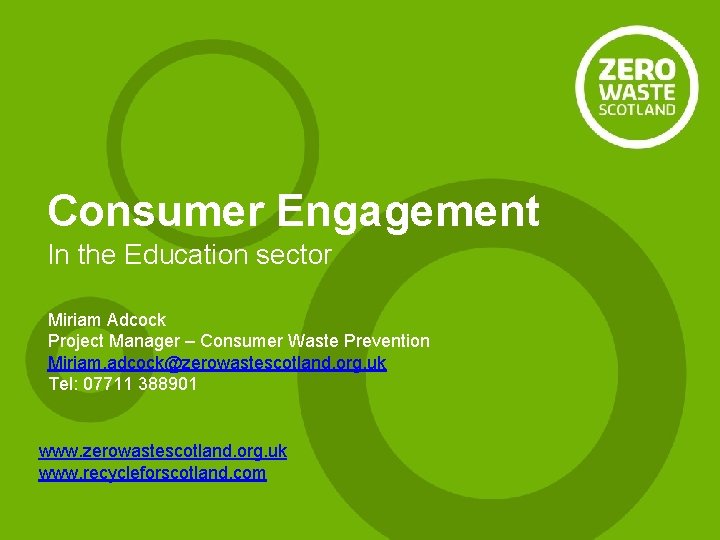 ZERO
WASTE
SCOTLAND

Consumer Engagement

In the Education sector

Miriam Adcock
Project Manager – Consumer Waste Prevention
Miriam.adcock@zerowastescotland.org.uk
Tel: 07711 388901

www.zerowastescotland.org.uk
www.recycleforscotland.com